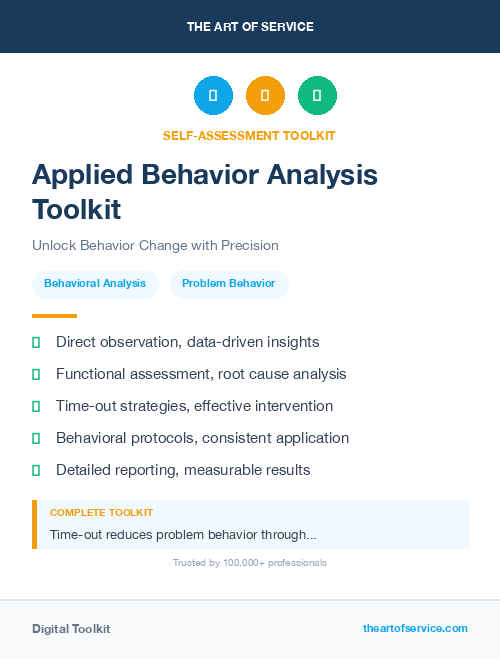 THE ART OF SERVICE

SELF-ASSESSMENT TOOLKIT

Applied Behavior Analysis Toolkit

Unlock Behavior Change with Precision

Behavioral Analysis

Problem Behavior

Direct observation, data-driven insights

Functional assessment, root cause analysis

Time-out strategies, effective intervention

Behavioral protocols, consistent application

Detailed reporting, measurable results

COMPLETE TOOLKIT

Time-out reduces problem behavior through...

Trusted by 100,000+ professionals

Digital Toolkit

theartofservice.com